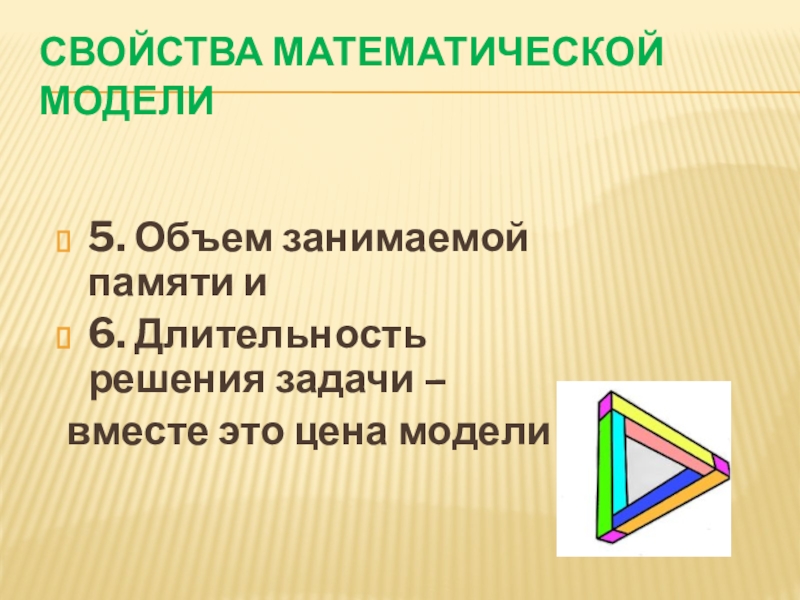 СВОЙСТВА МАТЕМАТИЧЕСКОЙ МОДЕЛИ

5. Объем занимаемой памяти и

6. Длительность решения задачи –

вместе это цена модели